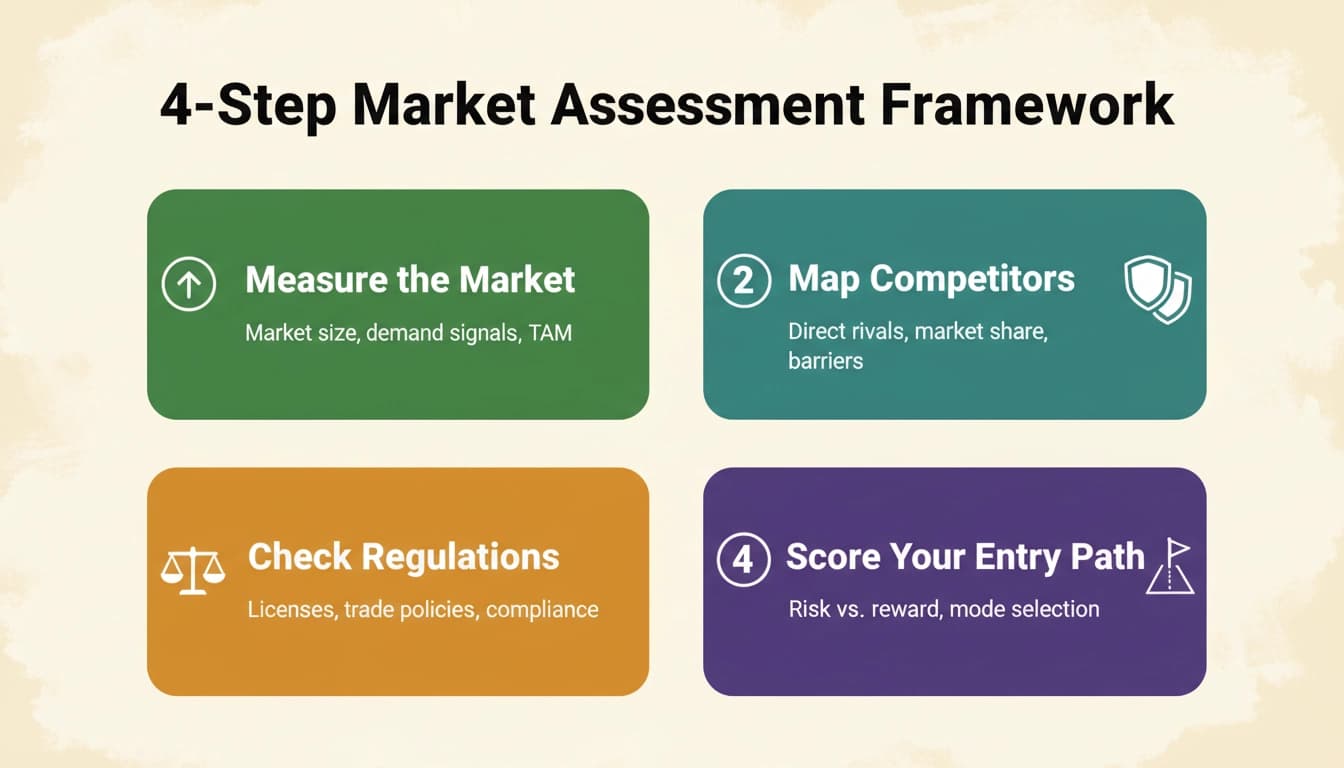 4-Step Market Assessment Framework

Measure the Market

Market size, demand signals, TAM

2 Map Competitors

Direct rivals, market share, barriers

Check Regulations

Licenses, trade policies, compliance

4 Score Your Entry Path

Risk vs. reward, mode selection